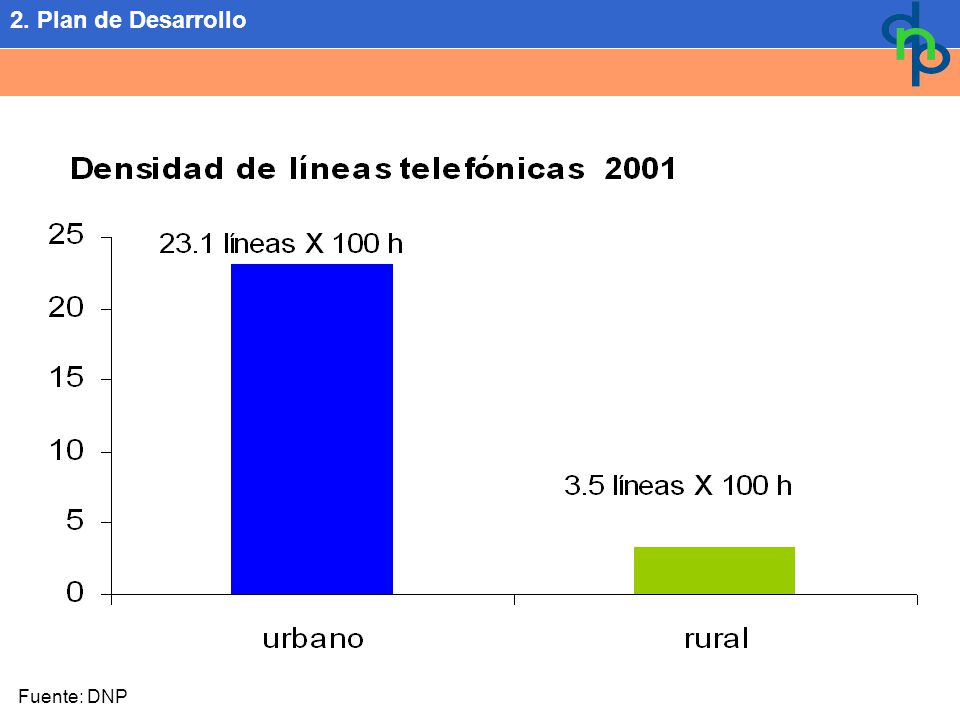 2. Plan de Desarrollo

dnp

Densidad de líneas telefónicas 2001

25
20
15
10
5
0

23.1 líneas X 100 h

3.5 líneas X 100 h

urbano

rural

Fuente: DNP